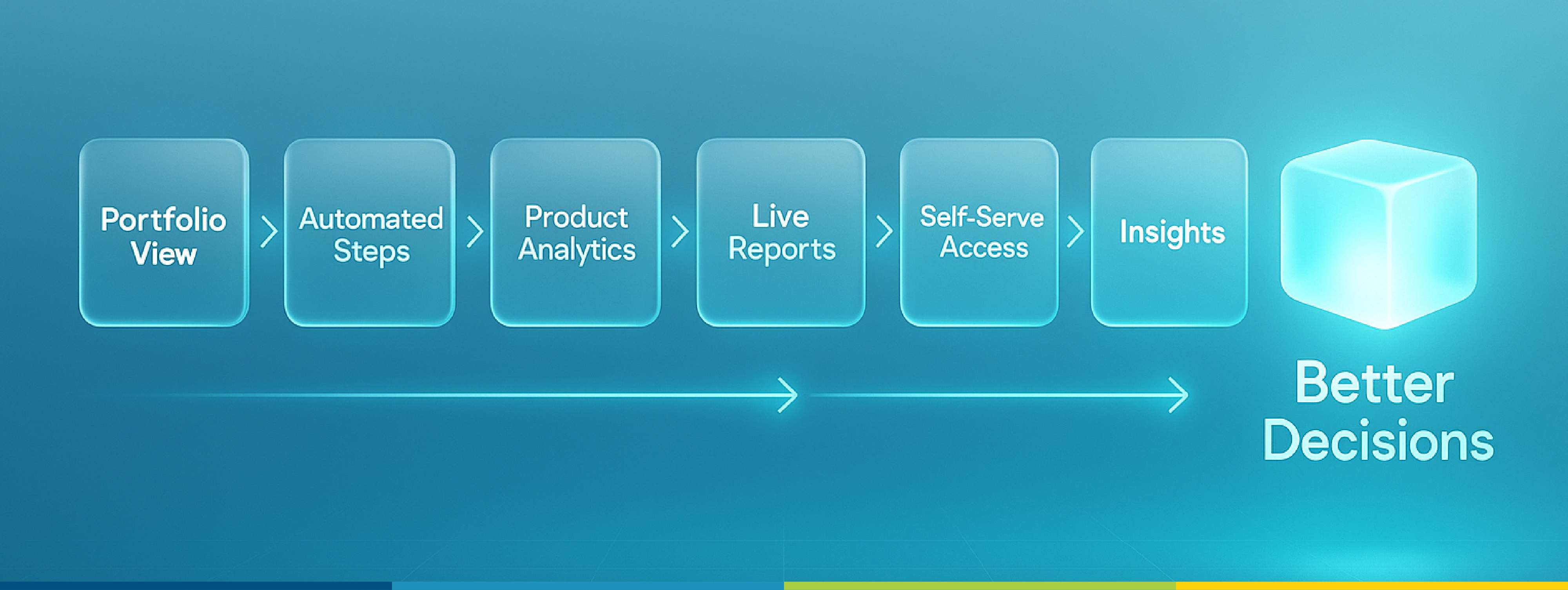 Portfolio View

Automated Steps

Product Analytics

Live Reports

Self-Serve Access

Insights

Better Decisions